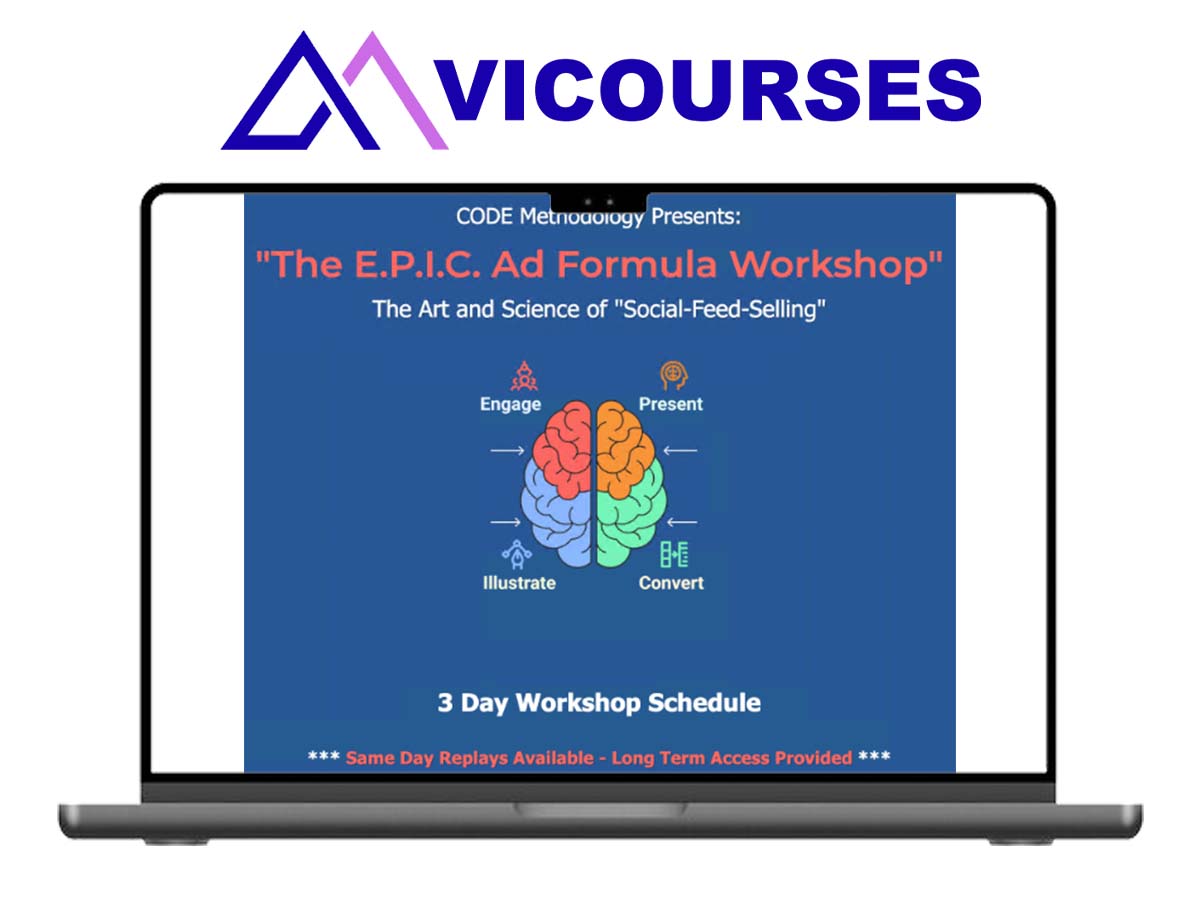 VICOURSES

CODE Methodology Presents:

"The E.P.I.C. Ad Formula Workshop"

The Art and Science of "Social-Feed-Selling"

Engage

Present

Illustrate

Convert

3 Day Workshop Schedule

*** Same Day Replays Available - Long Term Access Provided ***